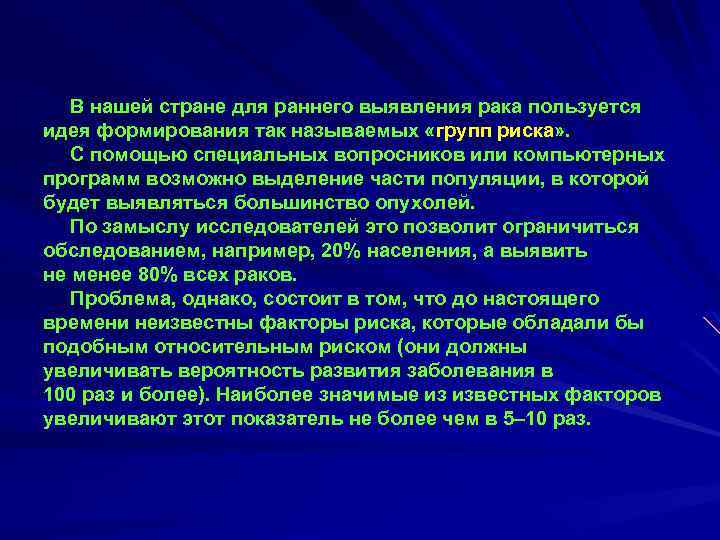 В нашей стране для раннего выявления рака пользуется идея формирования так называемых «групп риска».

С помощью специальных вопросников или компьютерных программ возможно выделение части популяции, в которой будет выявляться большинство опухолей.

По замыслу исследователей это позволит ограничиться обследованием, например, 20% населения, а выявить не менее 80% всех раков.

Проблема, однако, состоит в том, что до настоящего времени неизвестны факторы риска, которые обладали бы подобным относительным риском (они должны увеличивать вероятность развития заболевания в 100 раз и более). Наиболее значимые из известных факторов увеличивают этот показатель не более чем в 5–10 раз.